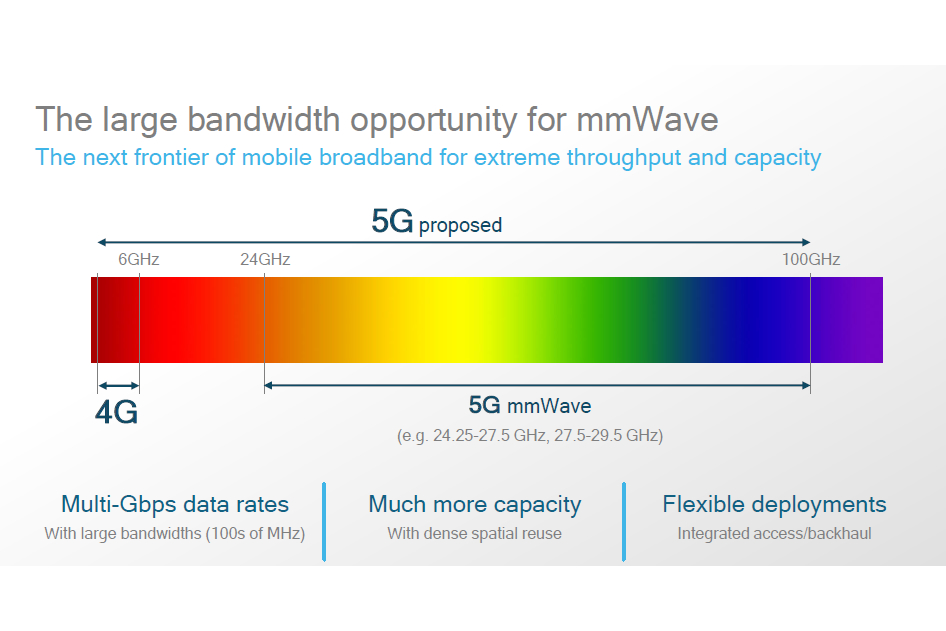 The large bandwidth opportunity for mmWave
The next frontier of mobile broadband for extreme throughput and capacity

5G proposed

6GHz 24GHz 100GHz

4G

5G mmWave
(e.g. 24.25-27.5 GHz, 27.5-29.5 GHz)

Multi-Gbps data rates
With large bandwidths (100s of MHz)

Much more capacity
With dense spatial reuse

Flexible deployments
Integrated access/backhaul